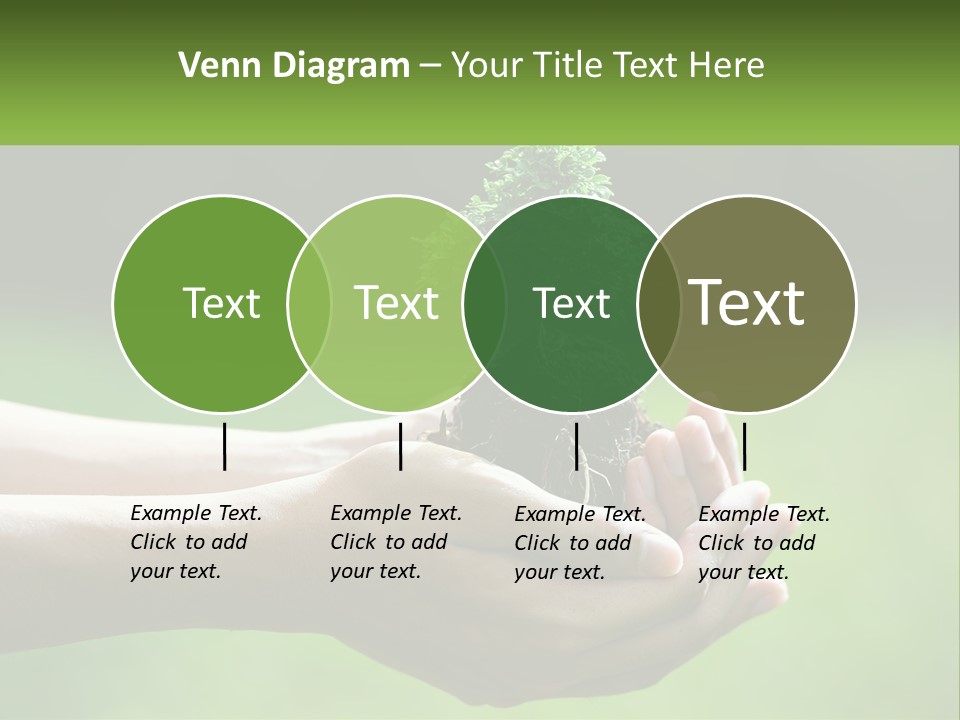 Venn Diagram – Your Title Text Here

Text

Text

Text

Text

Example Text. Click to add your text.

Example Text. Click to add your text.

Example Text. Click to add your text.

Example Text. Click to add your text.